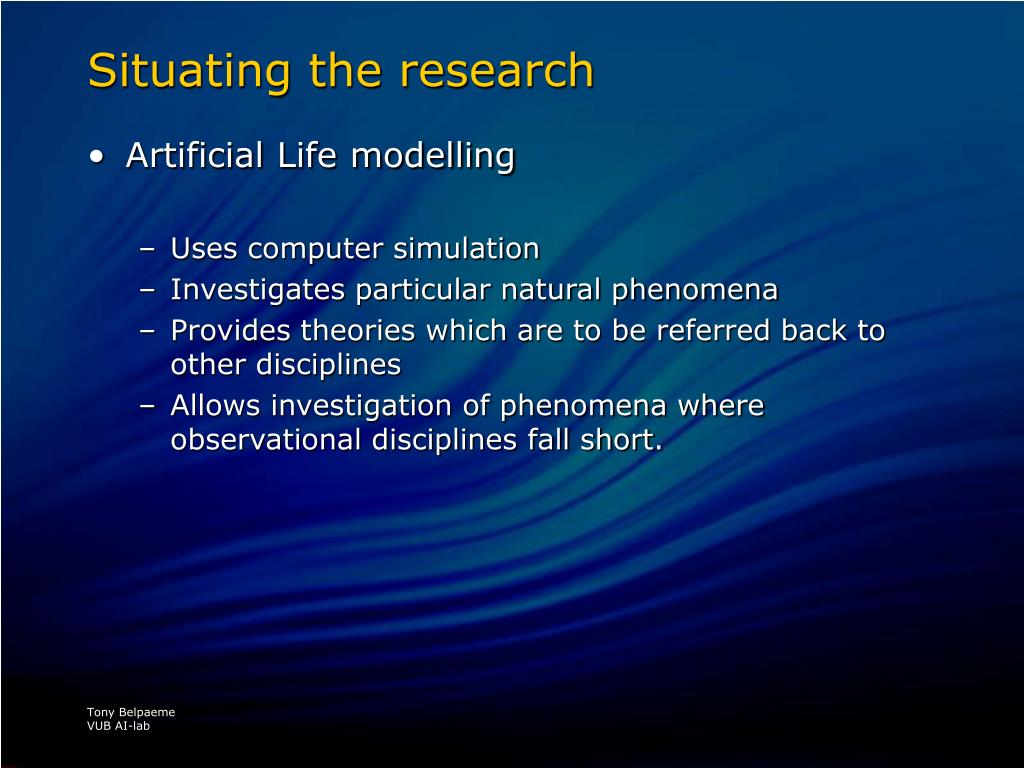 Situating the research

• Artificial Life modelling

– Uses computer simulation
– Investigates particular natural phenomena
– Provides theories which are to be referred back to other disciplines
– Allows investigation of phenomena where observational disciplines fall short.

Tony Belpaeme
VUB AI-lab